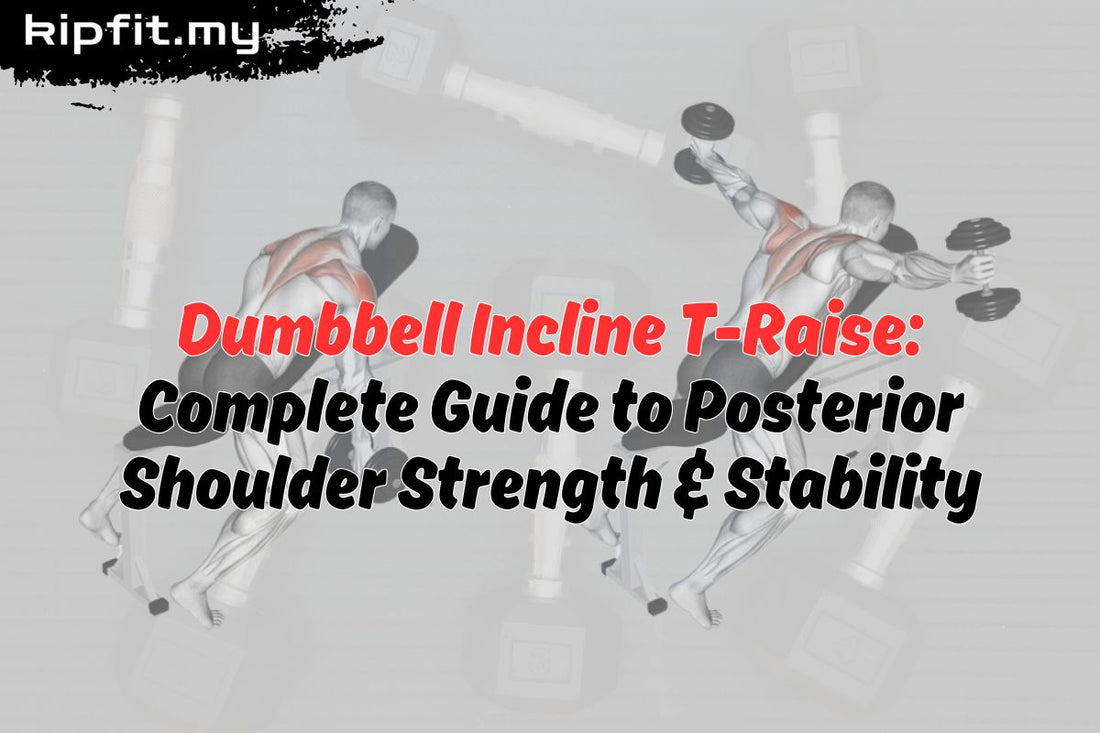 ripfit.my

Dumbbell Incline T-Raise:
Complete Guide to Posterior Shoulder Strength & Stability